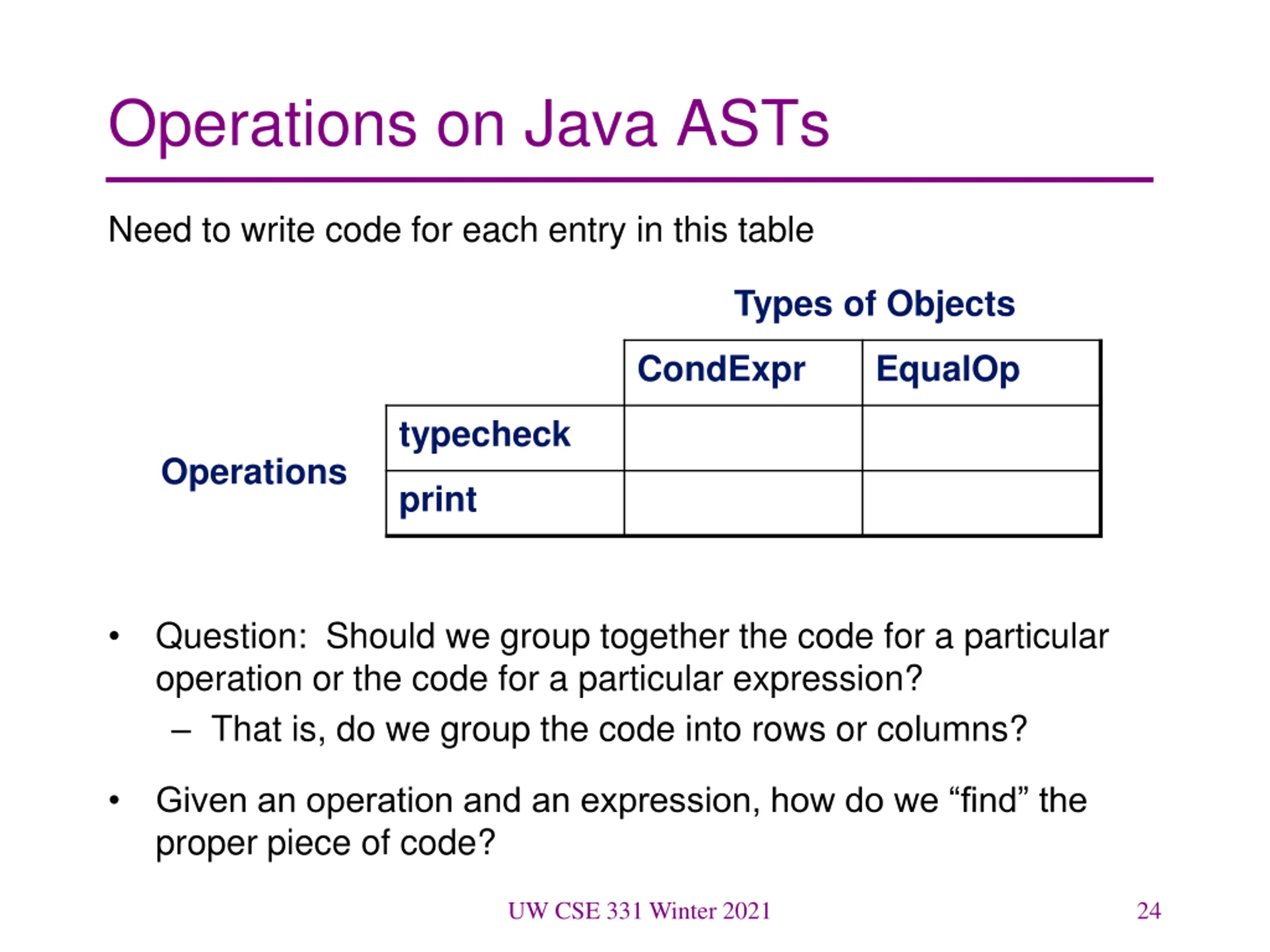 Operations on Java ASTs

Need to write code for each entry in this table

Types of Objects

Operations

| | CondExpr | EqualOp |
|---|---|---|
| typecheck | | |
| print | | |

• Question: Should we group together the code for a particular operation or the code for a particular expression?
– That is, do we group the code into rows or columns?

• Given an operation and an expression, how do we “find” the proper piece of code?

UW CSE 331 Winter 2021

24